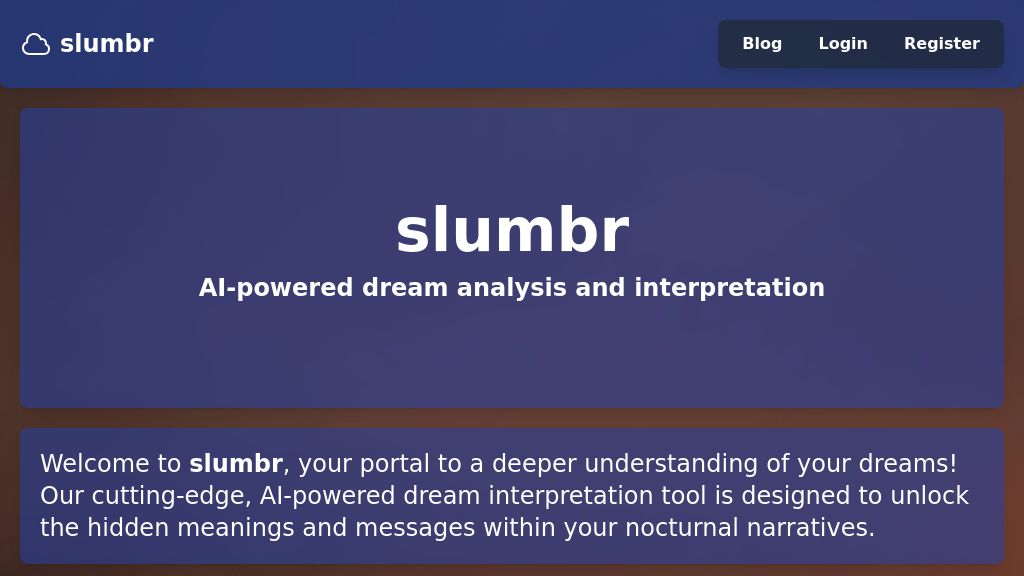 slumbr

Blog Login Register

slumbr

AI-powered dream analysis and interpretation

Welcome to slumbr, your portal to a deeper understanding of your dreams! Our cutting-edge, AI-powered dream interpretation tool is designed to unlock the hidden meanings and messages within your nocturnal narratives.